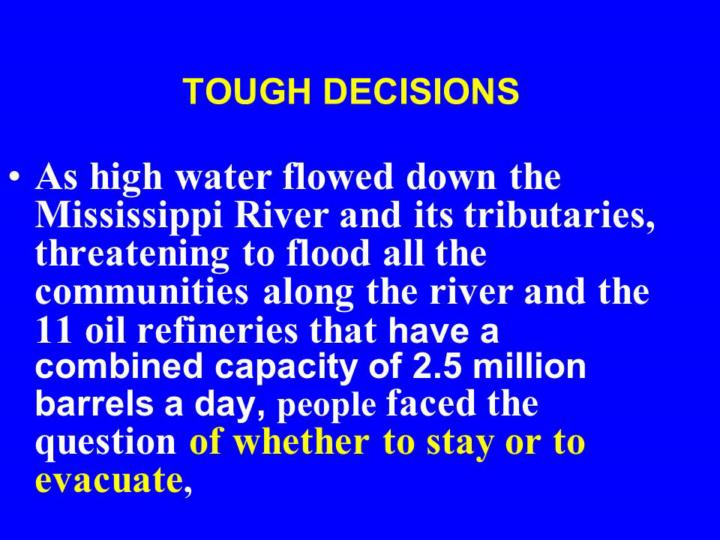 TOUGH DECISIONS

• As high water flowed down the Mississippi River and its tributaries, threatening to flood all the communities along the river and the 11 oil refineries that have a combined capacity of 2.5 million barrels a day, people faced the question of whether to stay or to evacuate,